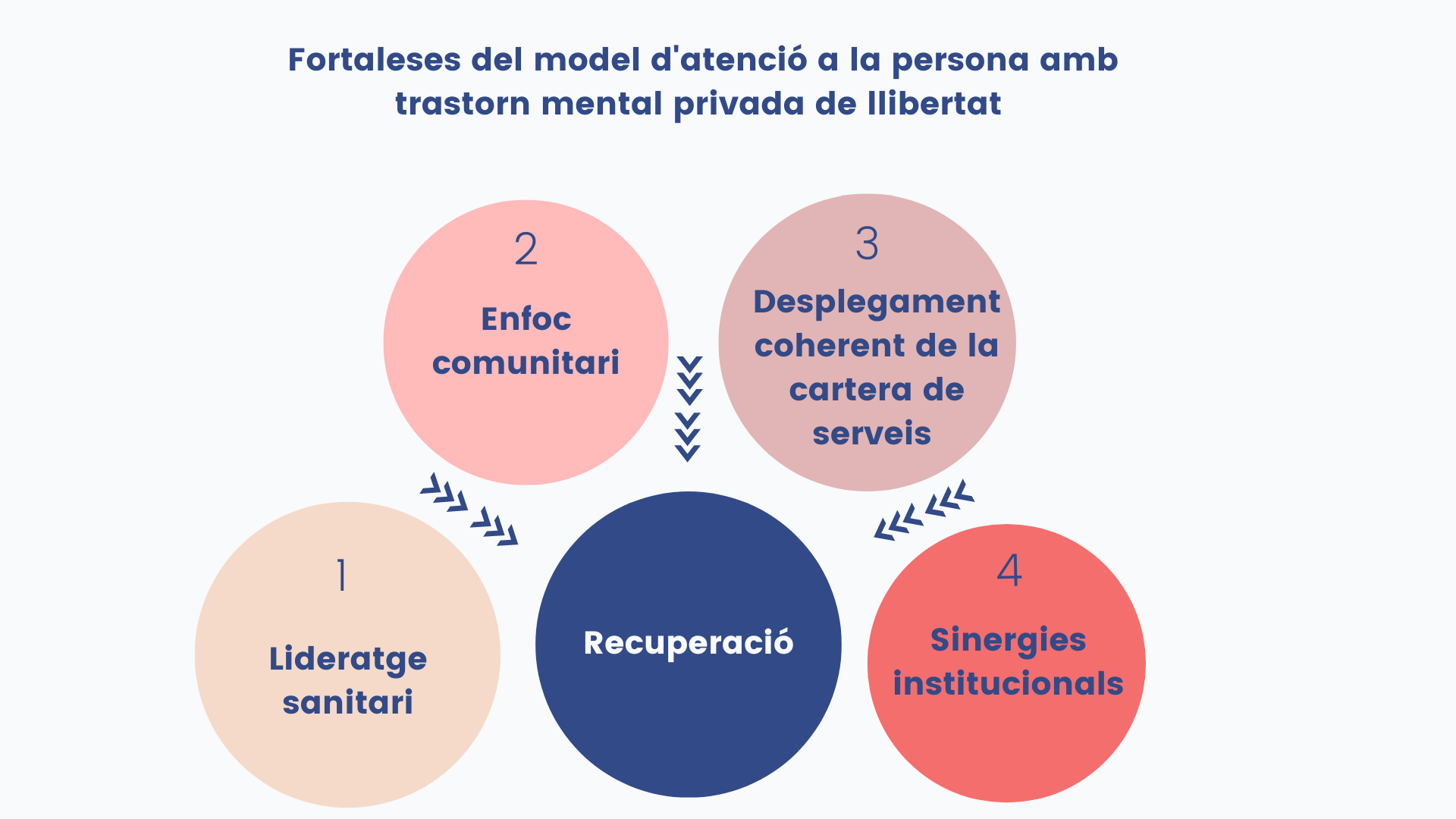 Fortaleses del model d'atenció a la persona amb trastorn mental privada de llibertat

2
Enfoc comunitari

3
Desplegament coherent de la cartera de serveis

1
Lideratge sanitari

Recuperació

4
Sinergies institucionals